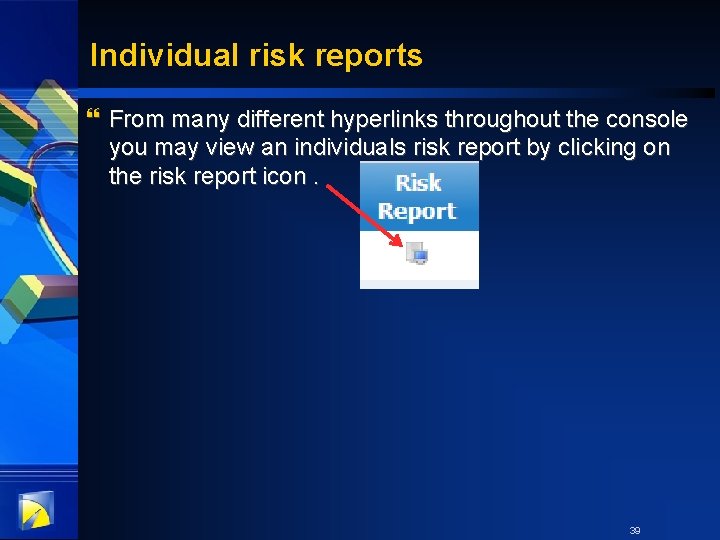 Individual risk reports

❝ From many different hyperlinks throughout the console you may view an individuals risk report by clicking on the risk report icon .

Risk Report

39